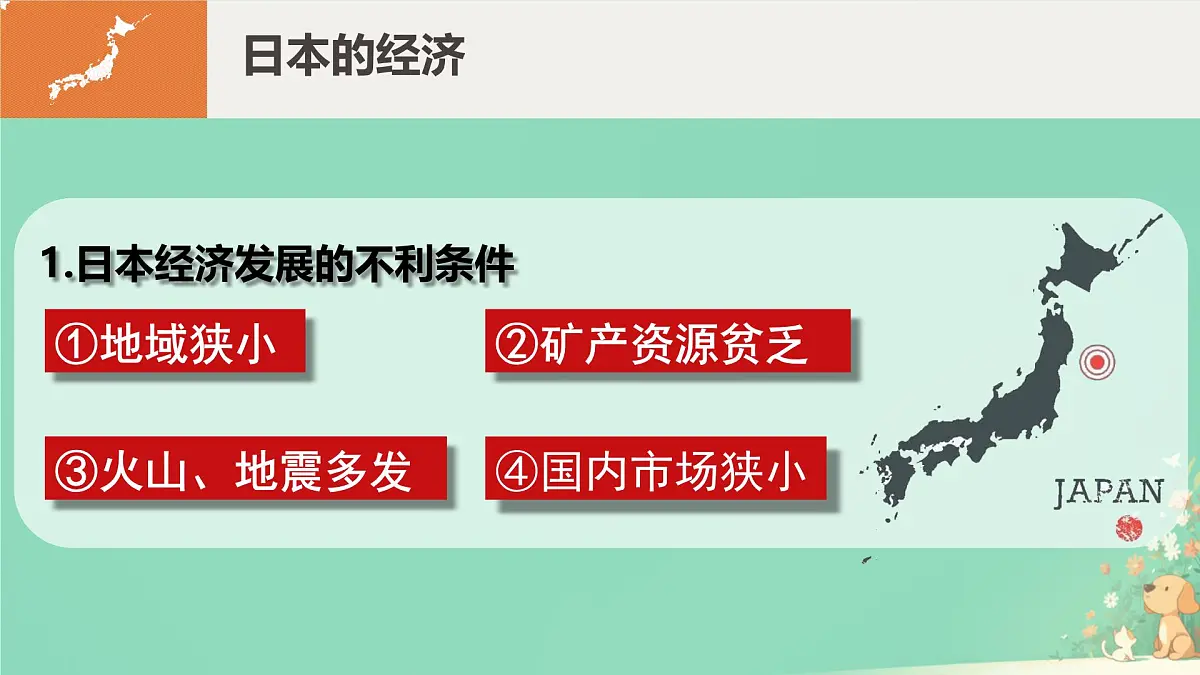 日本的经济

1.日本经济发展的不利条件

①地域狭小

②矿产资源贫乏

③火山、地震多发

④国内市场狭小

JAPAN